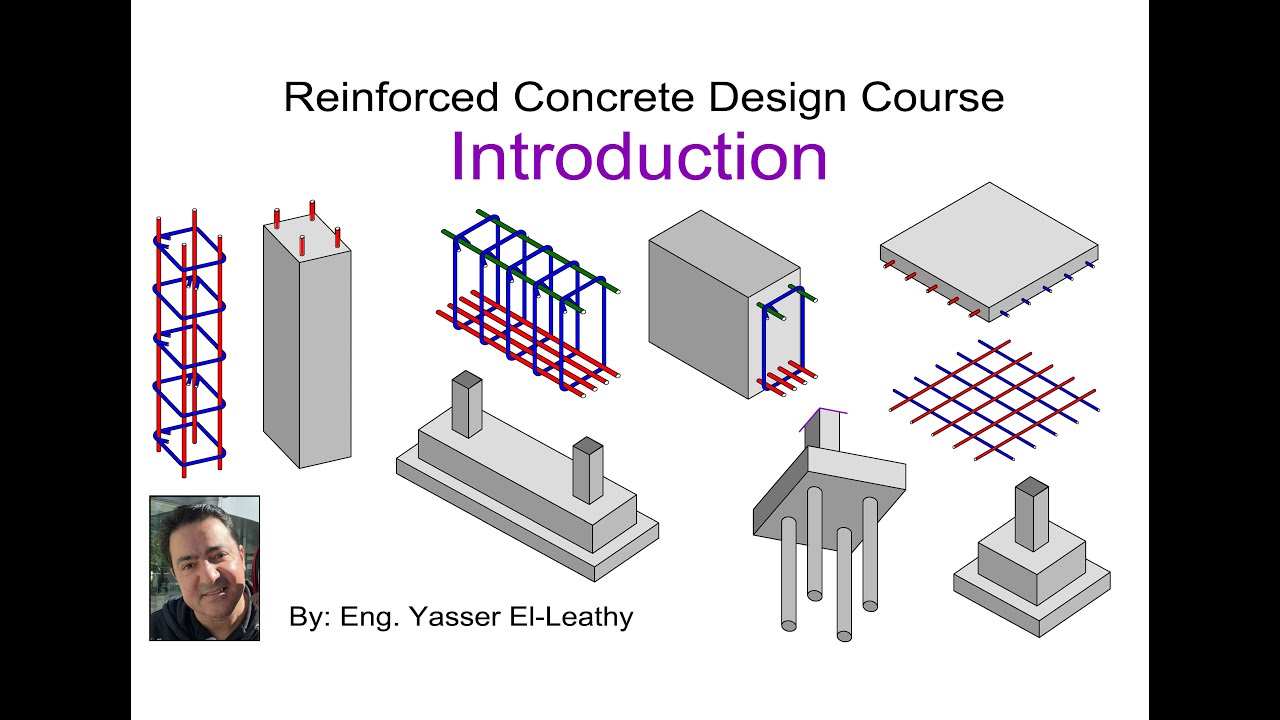 Reinforced Concrete Design Course
Introduction

By: Eng. Yasser El-Leathy